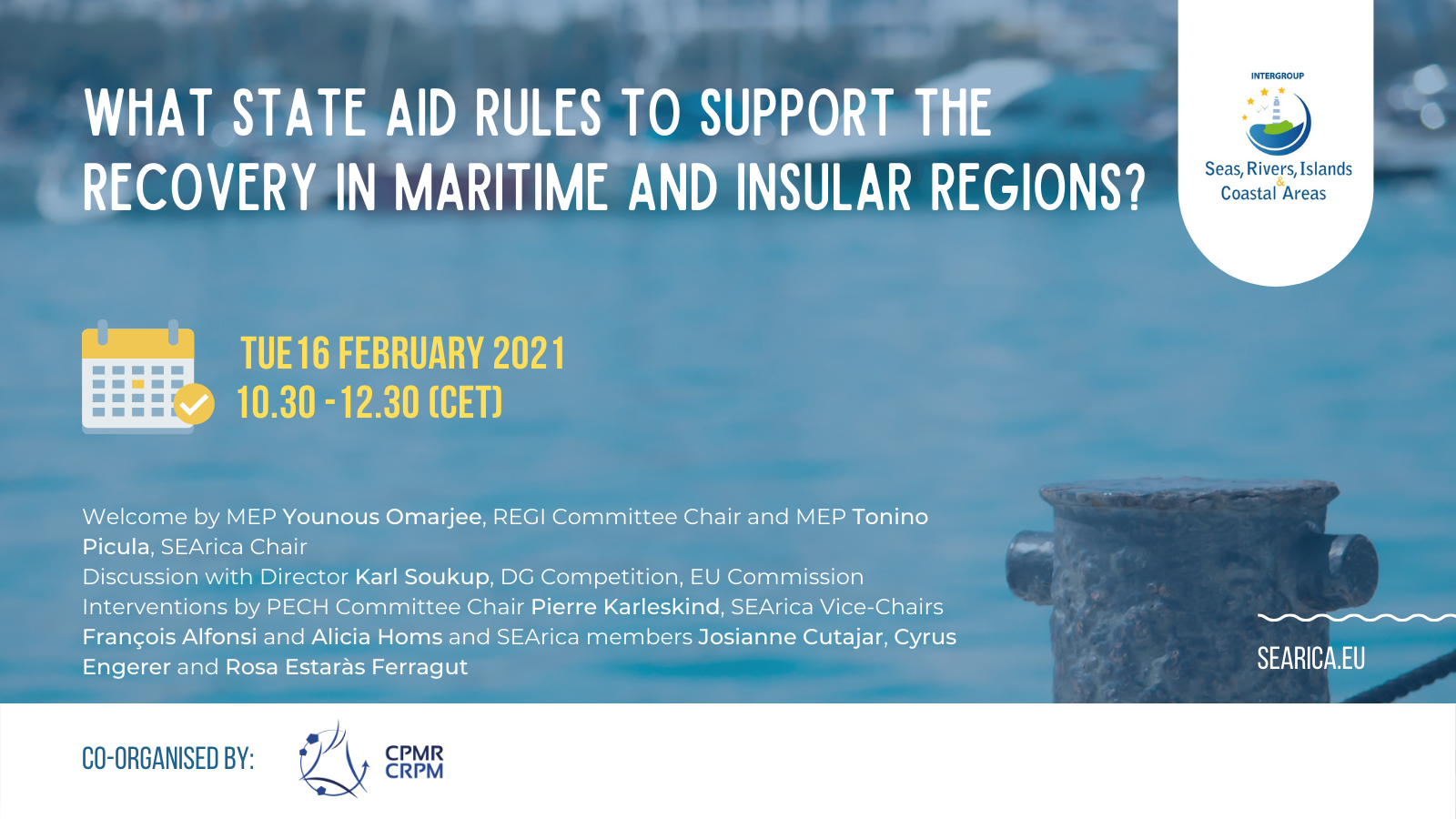 WHAT STATE AID RULES TO SUPPORT THE RECOVERY IN MARITIME AND INSULAR REGIONS?

INTERGROUP
Seas, Rivers, Islands & Coastal Areas

TUE 16 FEBRUARY 2021
10.30 - 12.30 (CET)

Welcome by MEP Younous Omarjee, REGI Committee Chair and MEP Tonino Picula, SEArica Chair
Discussion with Director Karl Soukup, DG Competition, EU Commission
Interventions by PECH Committee Chair Pierre Karleskind, SEArica Vice-Chairs François Alfonsi and Alicia Homs and SEArica members Josianne Cutajar, Cyrus Engerer and Rosa Estaràs Ferragut

SEARICA.EU

CO-ORGANISED BY:

CPMR
CRPM